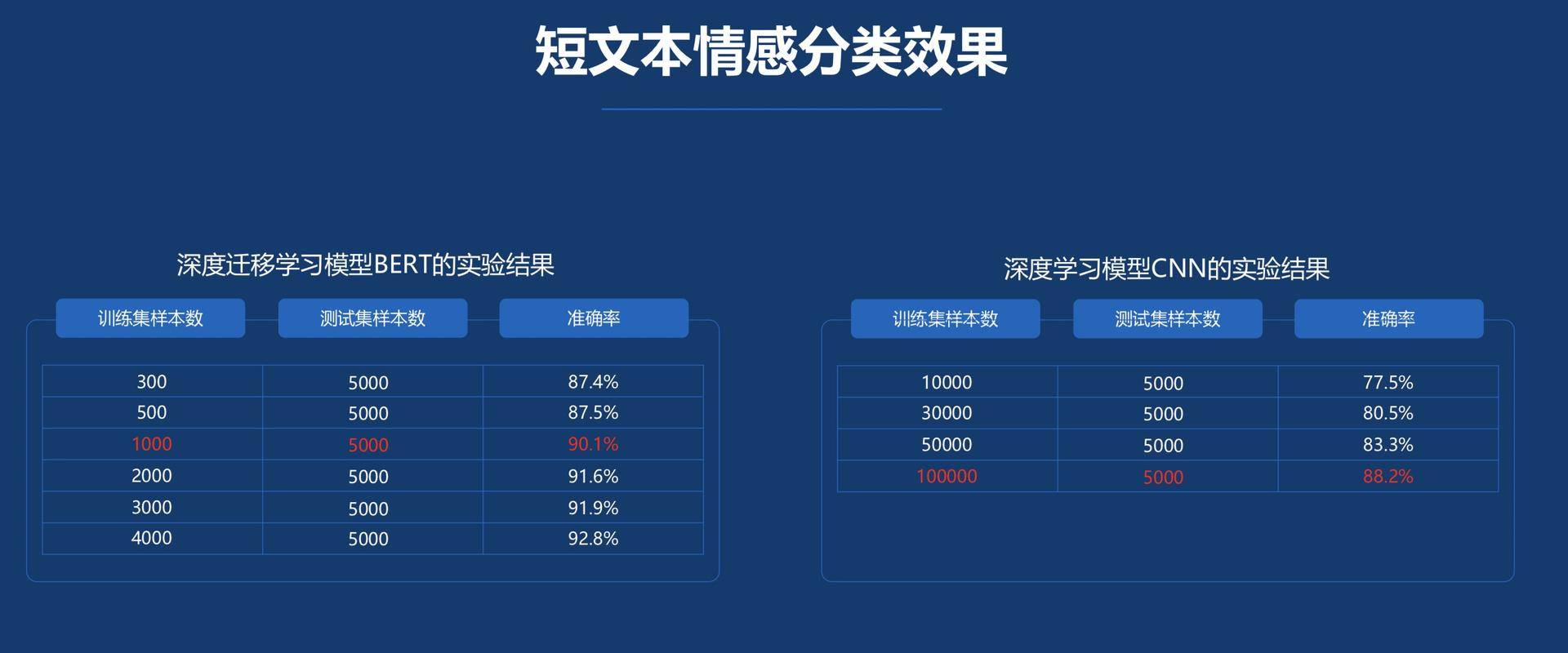 短文本情感分类效果

深度迁移学习模型BERT的实验结果

| 训练集样本数 | 测试集样本数 | 准确率 |
|---|---|---|
| 300 | 5000 | 87.4% |
| 500 | 5000 | 87.5% |
| 1000 | 5000 | 90.1% |
| 2000 | 5000 | 91.6% |
| 3000 | 5000 | 91.9% |
| 4000 | 5000 | 92.8% |

深度学习模型CNN的实验结果

| 训练集样本数 | 测试集样本数 | 准确率 |
|---|---|---|
| 10000 | 5000 | 77.5% |
| 30000 | 5000 | 80.5% |
| 50000 | 5000 | 83.3% |
| 100000 | 5000 | 88.2% |